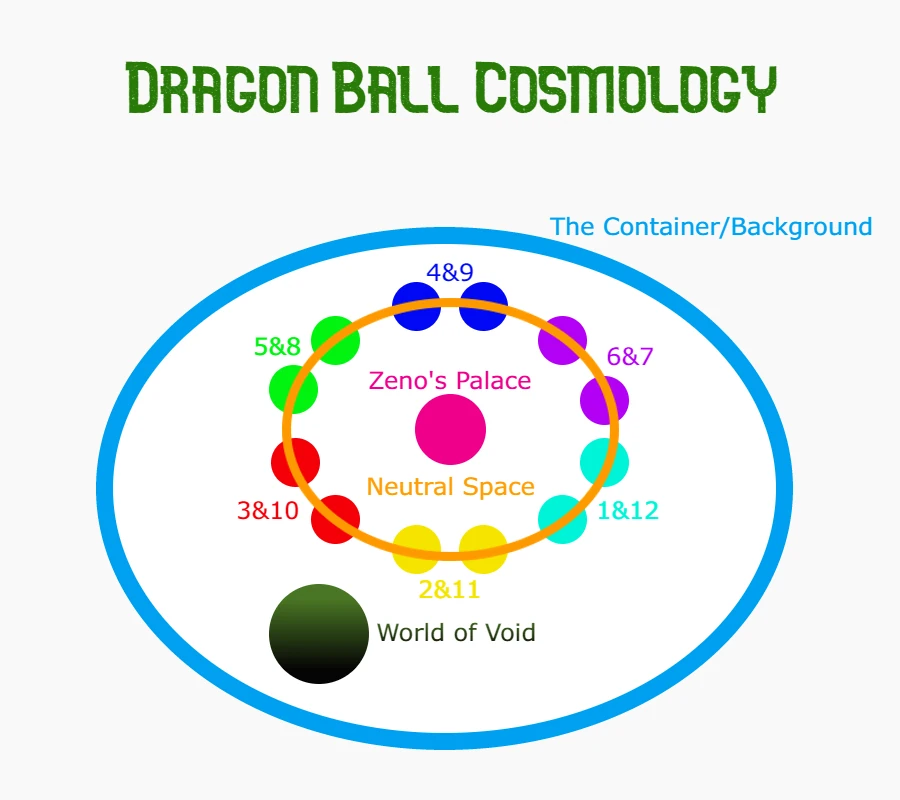 DRAGON BALL COSMOLOGY

The Container/Background

4&9

5&8

6&7

Zeno's Palace

Neutral Space

3&10

1&12

2&11

World of Void